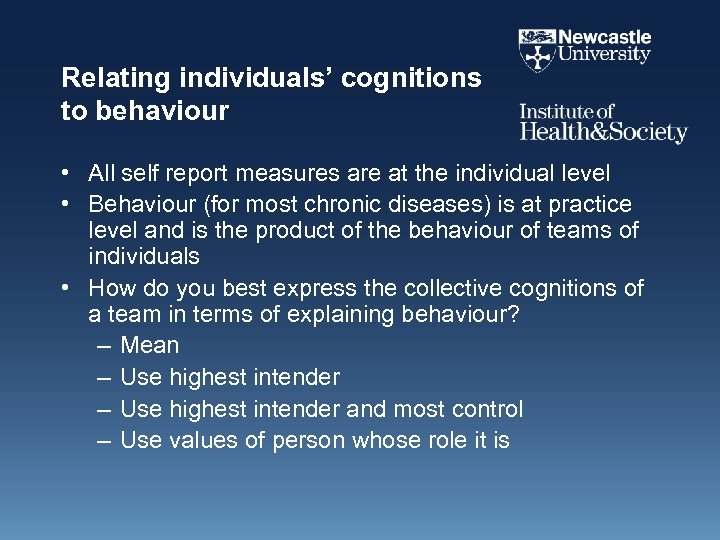 Newcastle University

Relating individuals' cognitions to behaviour

Institute of Health&Society

• All self report measures are at the individual level
• Behaviour (for most chronic diseases) is at practice level and is the product of the behaviour of teams of individuals
• How do you best express the collective cognitions of a team in terms of explaining behaviour?
– Mean
– Use highest intender
– Use highest intender and most control
– Use values of person whose role it is